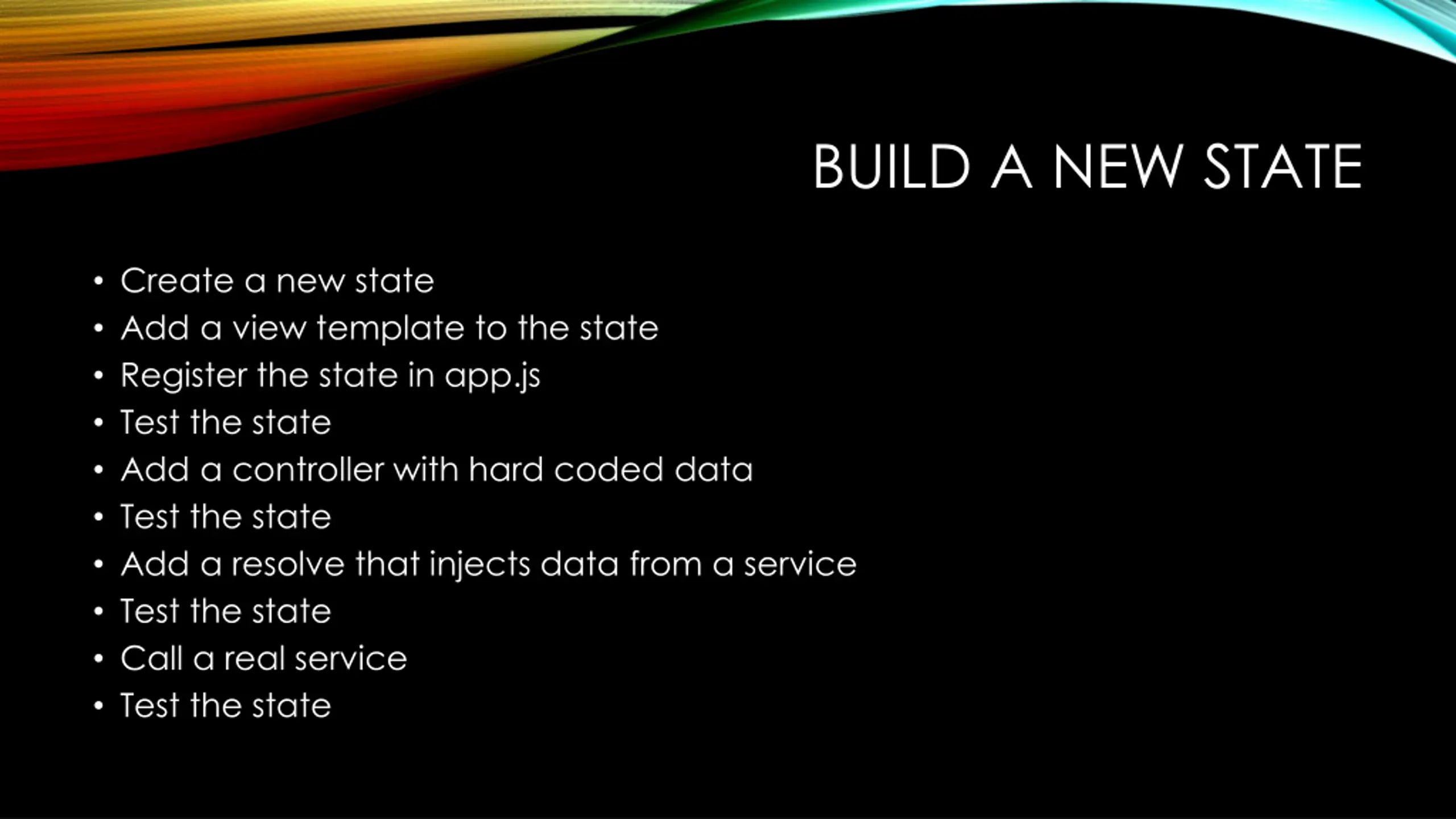 BUILD A NEW STATE

• Create a new state
• Add a view template to the state
• Register the state in app.js
• Test the state
• Add a controller with hard coded data
• Test the state
• Add a resolve that injects data from a service
• Test the state
• Call a real service
• Test the state